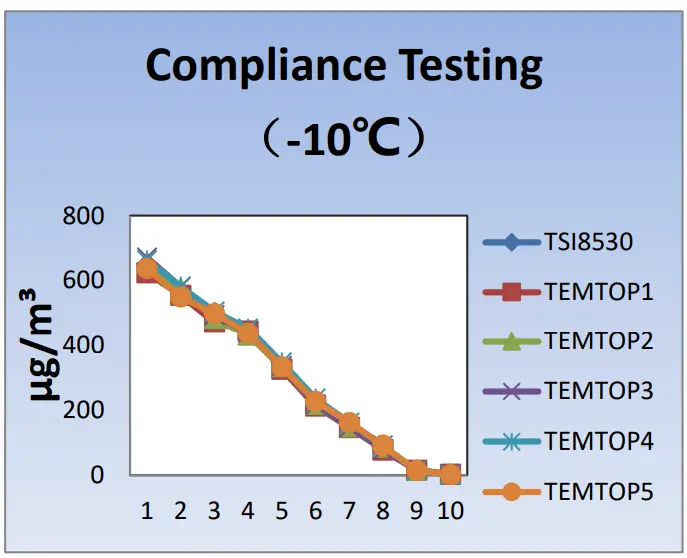 Compliance Testing

（-10℃）

μg/m³

800
600
400
200
0

1 2 3 4 5 6 7 8 9 10

TSI8530
TEMTOP1
TEMTOP2
TEMTOP3
TEMTOP4
TEMTOP5